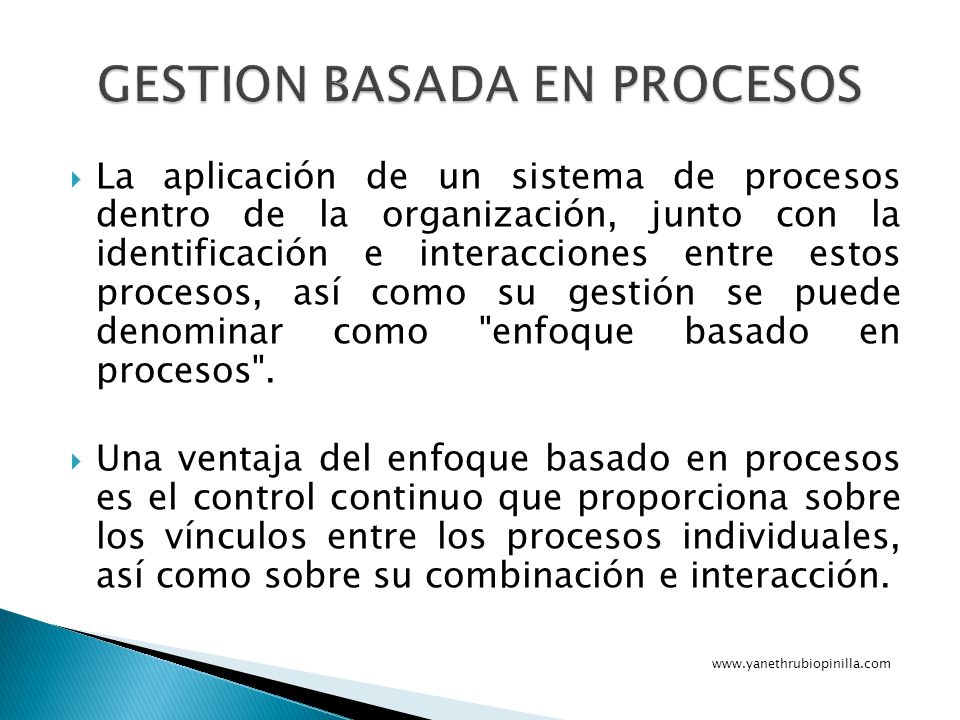 GESTION BASADA EN PROCESOS

La aplicación de un sistema de procesos dentro de la organización, junto con la identificación e interacciones entre estos procesos, así como su gestión se puede denominar como "enfoque basado en procesos".

Una ventaja del enfoque basado en procesos es el control continuo que proporciona sobre los vínculos entre los procesos individuales, así como sobre su combinación e interacción.

www.yanethrubiopinilla.com